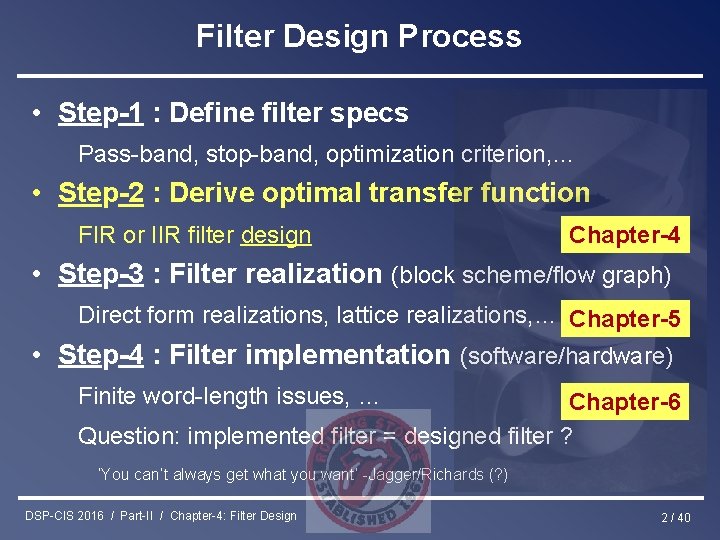 Filter Design Process

• Step-1 : Define filter specs

Pass-band, stop-band, optimization criterion,…

• Step-2 : Derive optimal transfer function

FIR or IIR filter design

Chapter-4

• Step-3 : Filter realization (block scheme/flow graph)

Direct form realizations, lattice realizations,…

Chapter-5

• Step-4 : Filter implementation (software/hardware)

Finite word-length issues, …

Chapter-6

Question: implemented filter = designed filter ?

'You can't always get what you want' -Jagger/Richards (?)

ROLLING STONES ESTABLISHED 1962

DSP-CIS 2016 / Part-II / Chapter-4: Filter Design

2 / 40